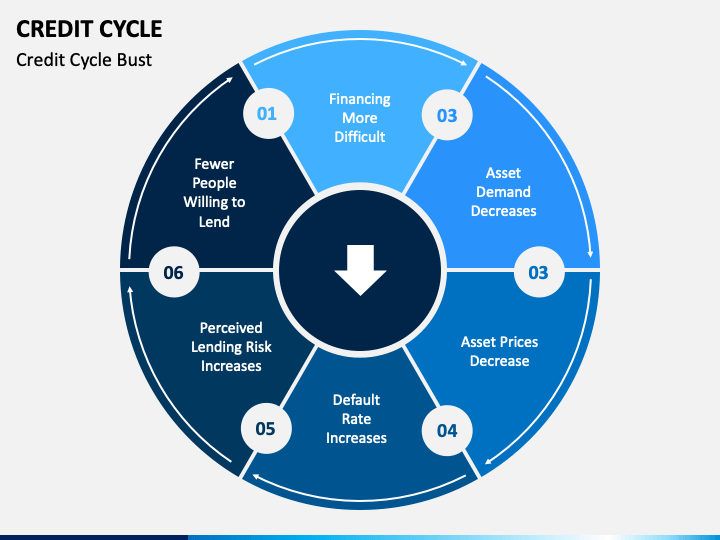 CREDIT CYCLE

Credit Cycle Bust

01

Financing More Difficult

03

Asset Demand Decreases

03

Asset Prices Decrease

04

Default Rate Increases

05

Perceived Lending Risk Increases

06

Fewer People Willing to Lend